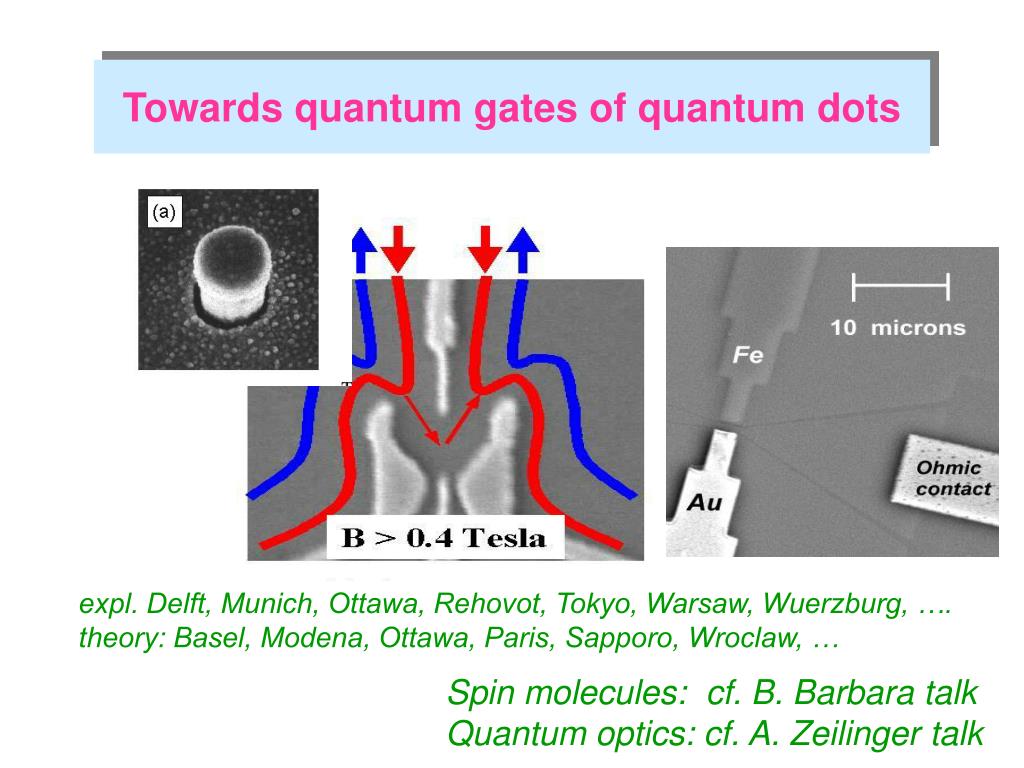 Towards quantum gates of quantum dots

(a)

B > 0.4 Tesla

10 microns

Fe

Au

Ohmic contact

expl. Delft, Munich, Ottawa, Rehovot, Tokyo, Warsaw, Wuerzburg, ….
theory: Basel, Modena, Ottawa, Paris, Sapporo, Wroclaw, …

Spin molecules: cf. B. Barbara talk
Quantum optics: cf. A. Zeilinger talk